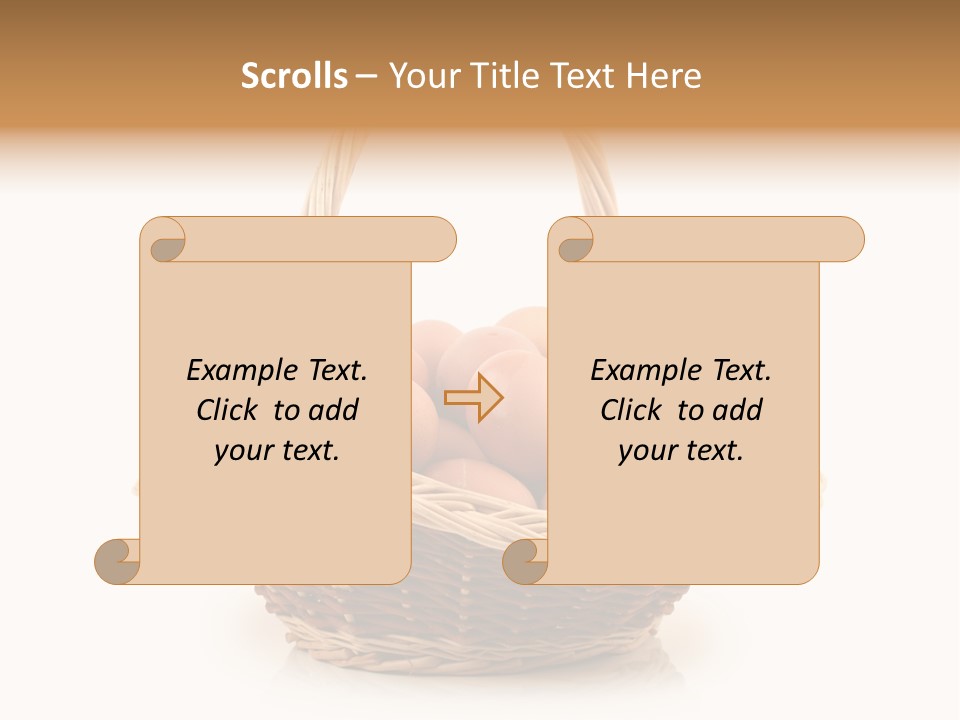 Scrolls – Your Title Text Here

Example Text. Click to add your text.

Example Text. Click to add your text.